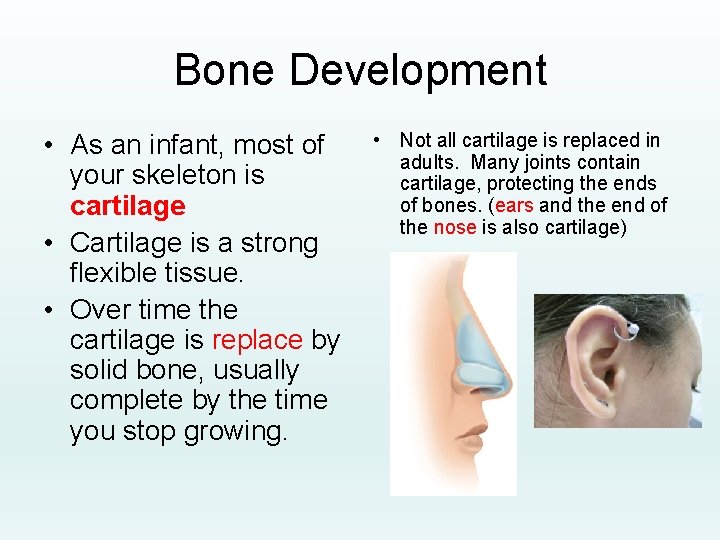 Bone Development

• As an infant, most of your skeleton is cartilage
• Cartilage is a strong flexible tissue.
• Over time the cartilage is replace by solid bone, usually complete by the time you stop growing.

• Not all cartilage is replaced in adults. Many joints contain cartilage, protecting the ends of bones. (ears and the end of the nose is also cartilage)